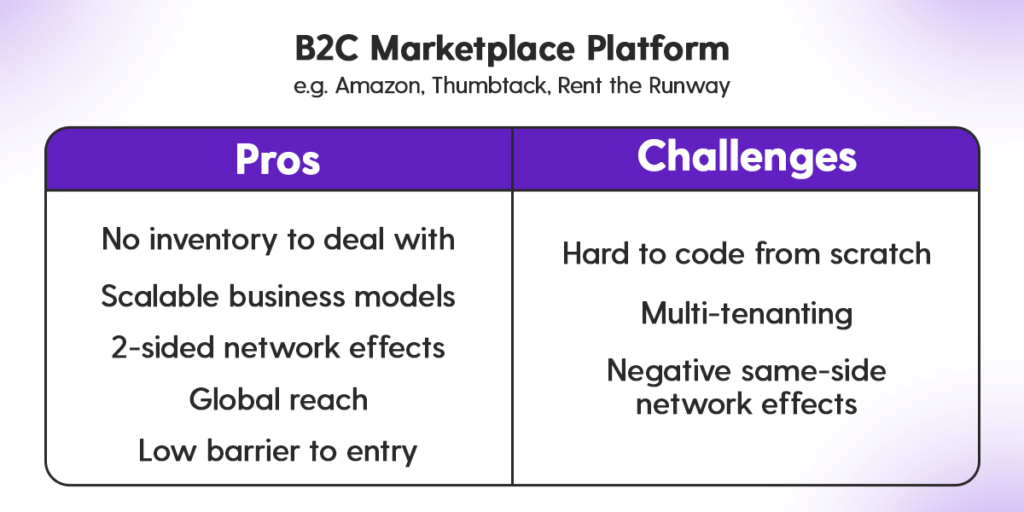 B2C Marketplace Platform
e.g. Amazon, Thumbtack, Rent the Runway

| Pros | Challenges |
|---|---|
| No inventory to deal with | Hard to code from scratch |
| Scalable business models | Multi-tenanting |
| 2-sided network effects | Negative same-side network effects |
| Global reach | |
| Low barrier to entry | |